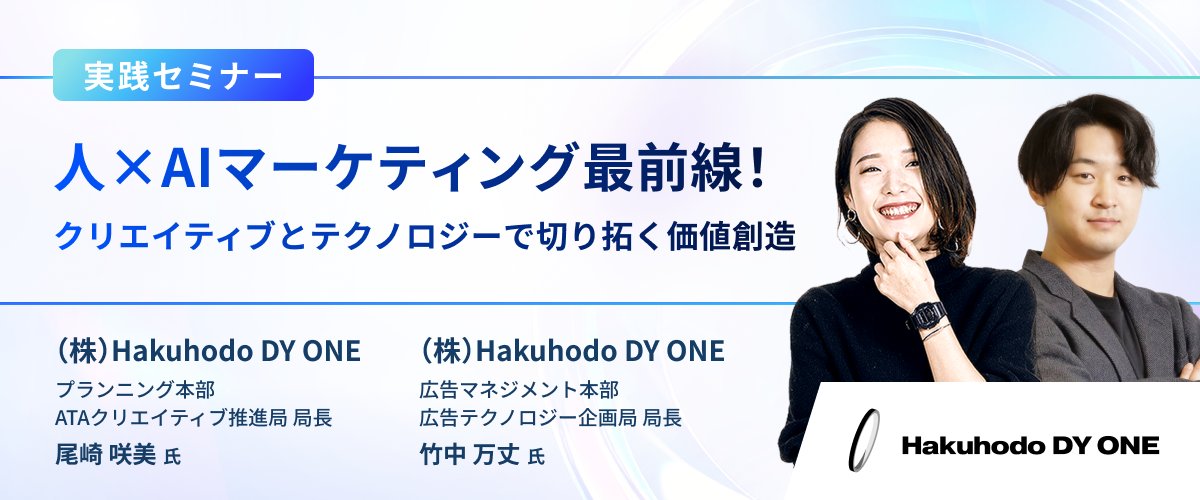 実践セミナー

人×AIマーケティング最前線！

クリエイティブとテクノロジーで切り拓く価値創造

（株）Hakuhodo DY ONE
プランニング本部
ATAクリエイティブ推進局 局長
尾崎 咲美 氏

（株）Hakuhodo DY ONE
広告マネジメント本部
広告テクノロジー企画局 局長
竹中 万丈 氏

Hakuhodo DY ONE